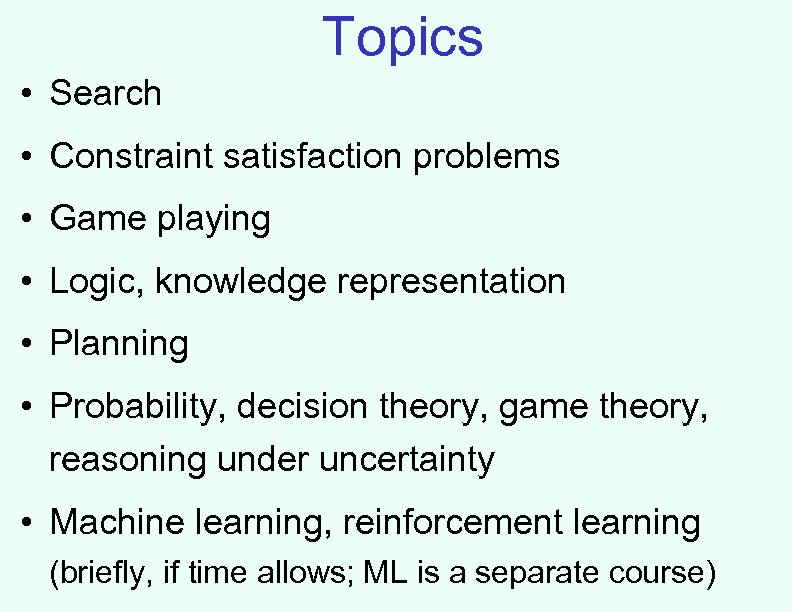 Topics

• Search
• Constraint satisfaction problems
• Game playing
• Logic, knowledge representation
• Planning
• Probability, decision theory, game theory, reasoning under uncertainty
• Machine learning, reinforcement learning (briefly, if time allows; ML is a separate course)